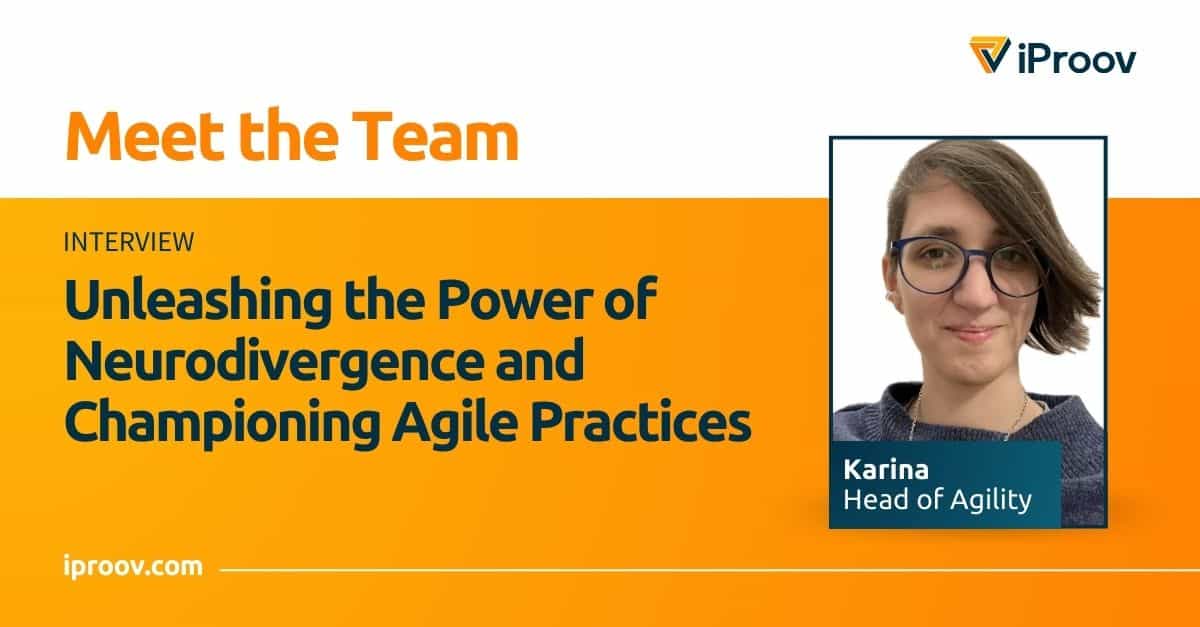 iProov

Meet the Team

INTERVIEW

Unleashing the Power of Neurodivergence and Championing Agile Practices

Karina
Head of Agility

iproov.com